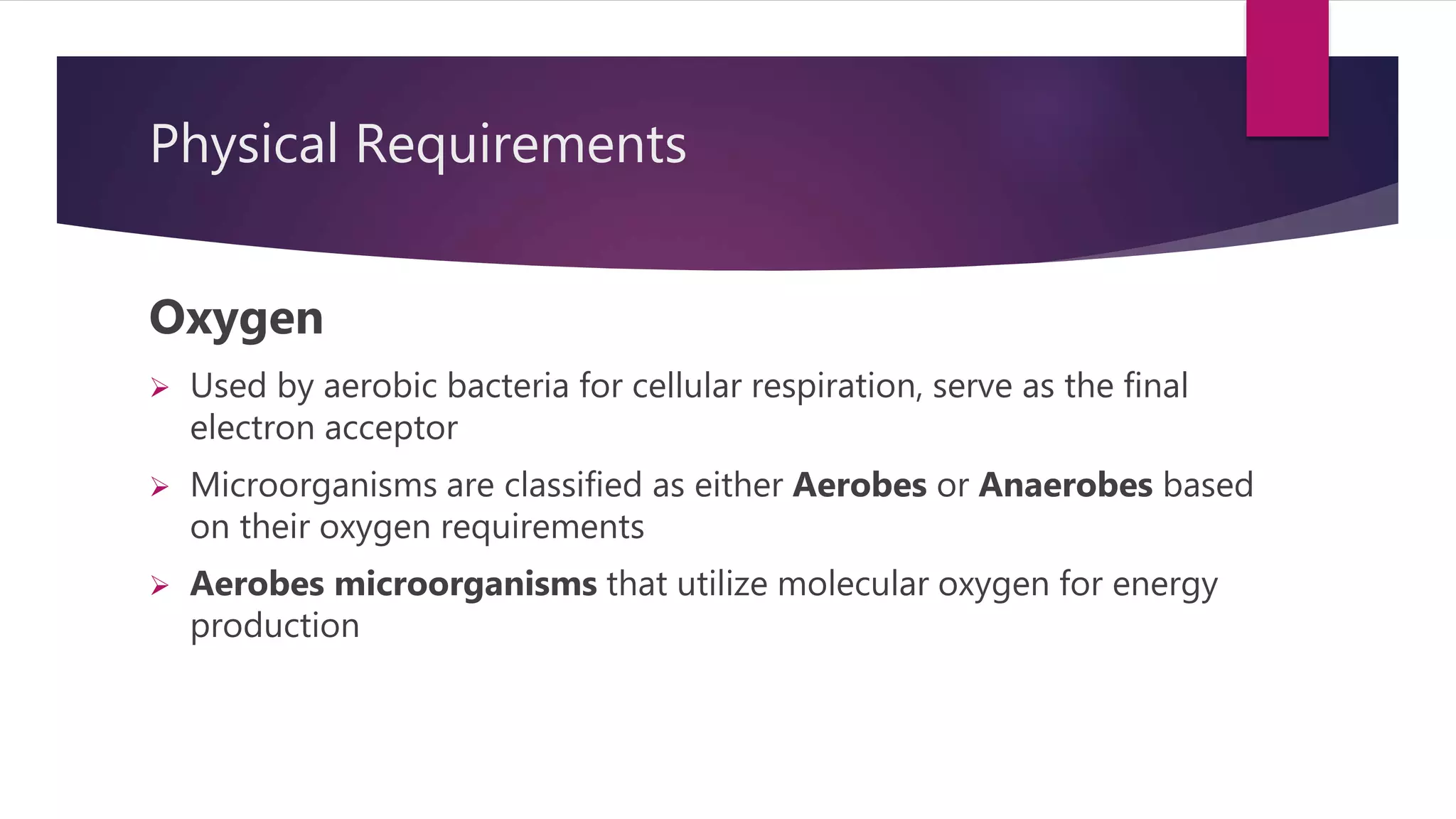 Physical Requirements

Oxygen

➢ Used by aerobic bacteria for cellular respiration, serve as the final electron acceptor

➢ Microorganisms are classified as either Aerobes or Anaerobes based on their oxygen requirements

➢ Aerobes microorganisms that utilize molecular oxygen for energy production